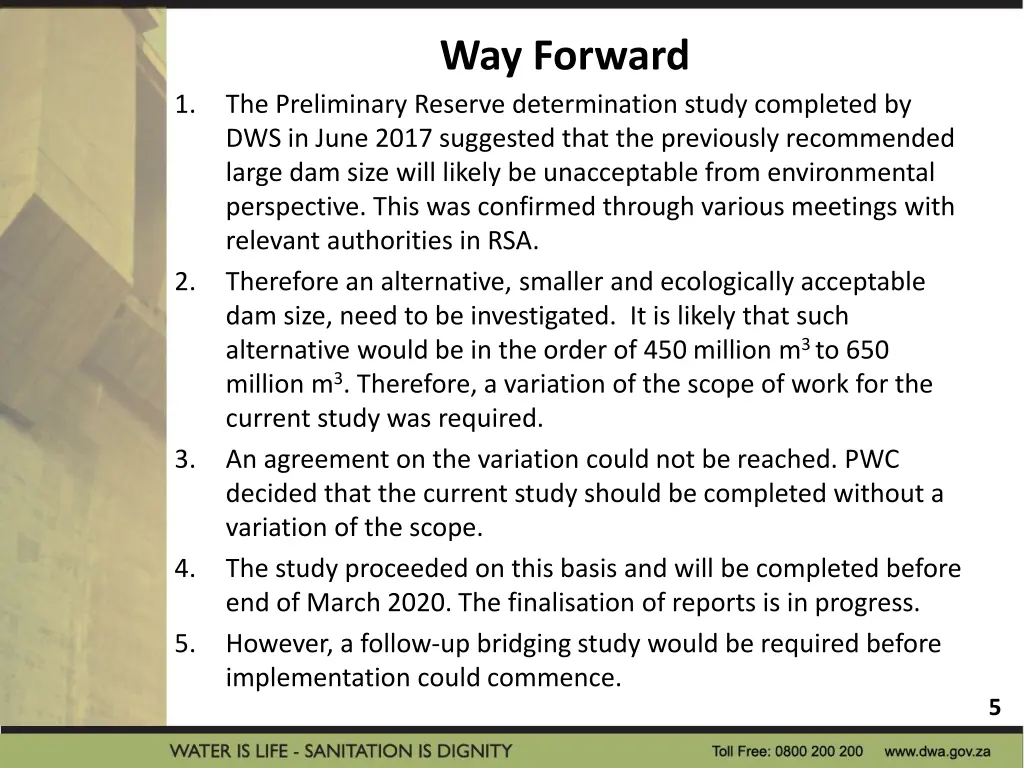 Way Forward

1. The Preliminary Reserve determination study completed by DWS in June 2017 suggested that the previously recommended large dam size will likely be unacceptable from environmental perspective. This was confirmed through various meetings with relevant authorities in RSA.

2. Therefore an alternative, smaller and ecologically acceptable dam size, need to be investigated. It is likely that such alternative would be in the order of 450 million $m^3$ to 650 million $m^3$. Therefore, a variation of the scope of work for the current study was required.

3. An agreement on the variation could not be reached. PWC decided that the current study should be completed without a variation of the scope.

4. The study proceeded on this basis and will be completed before end of March 2020. The finalisation of reports is in progress.

5. However, a follow-up bridging study would be required before implementation could commence.

5

WATER IS LIFE - SANITATION IS DIGNITY

Toll Free: 0800 200 200 www.dwa.gov.za